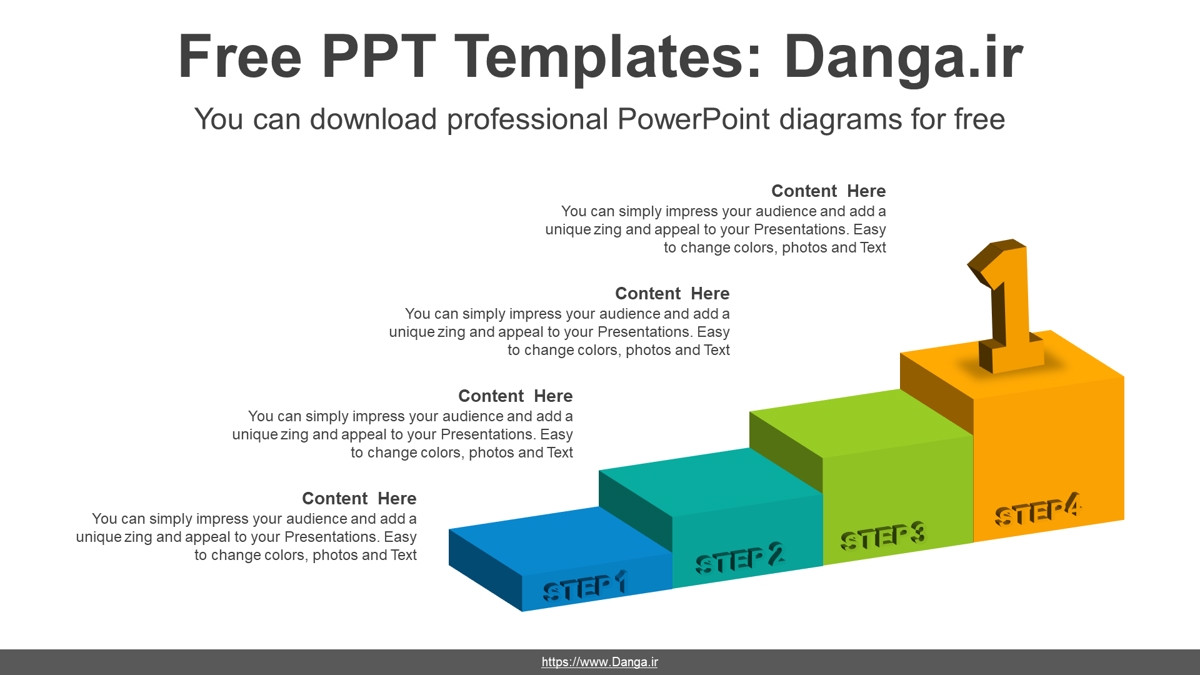 Free PPT Templates: Danga.ir

You can download professional PowerPoint diagrams for free

Content Here
You can simply impress your audience and add a unique zing and appeal to your Presentations. Easy to change colors, photos and Text

Content Here
You can simply impress your audience and add a unique zing and appeal to your Presentations. Easy to change colors, photos and Text

Content Here
You can simply impress your audience and add a unique zing and appeal to your Presentations. Easy to change colors, photos and Text

Content Here
You can simply impress your audience and add a unique zing and appeal to your Presentations. Easy to change colors, photos and Text

1

STEP 1
STEP 2
STEP 3
STEP 4

https://www.Danga.ir